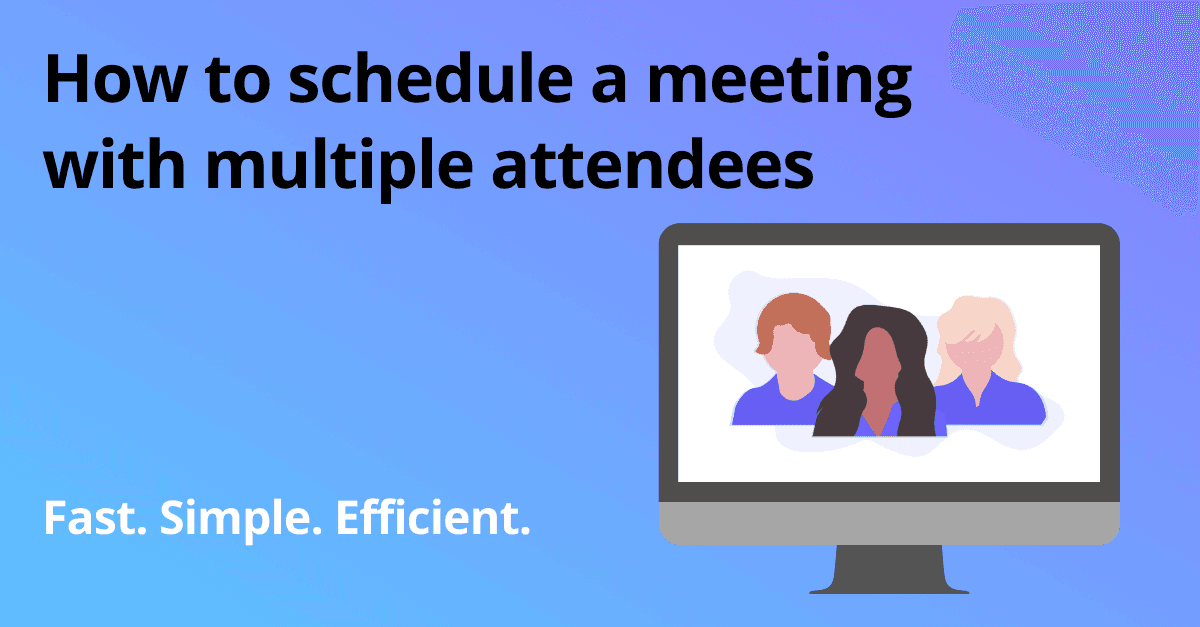 How to schedule a meeting with multiple attendees

Fast. Simple. Efficient.